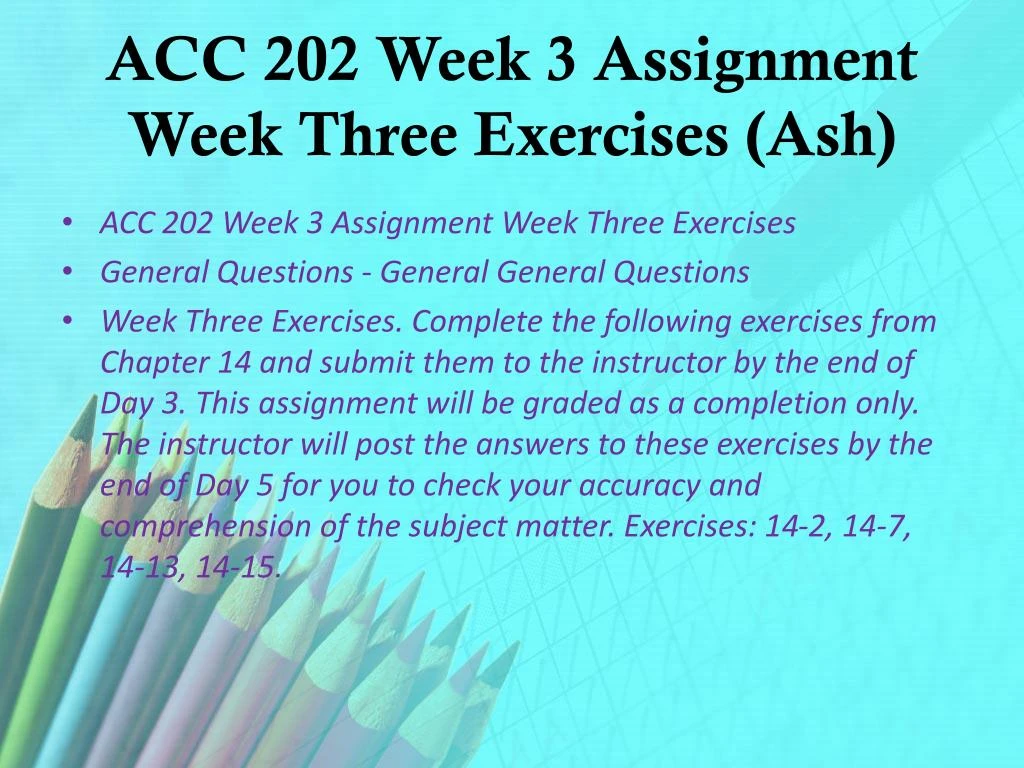 ACC 202 Week 3 Assignment Week Three Exercises (Ash)

• ACC 202 Week 3 Assignment Week Three Exercises
• General Questions - General General Questions
• Week Three Exercises. Complete the following exercises from Chapter 14 and submit them to the instructor by the end of Day 3. This assignment will be graded as a completion only. The instructor will post the answers to these exercises by the end of Day 5 for you to check your accuracy and comprehension of the subject matter. Exercises: 14-2, 14-7, 14-13, 14-15.